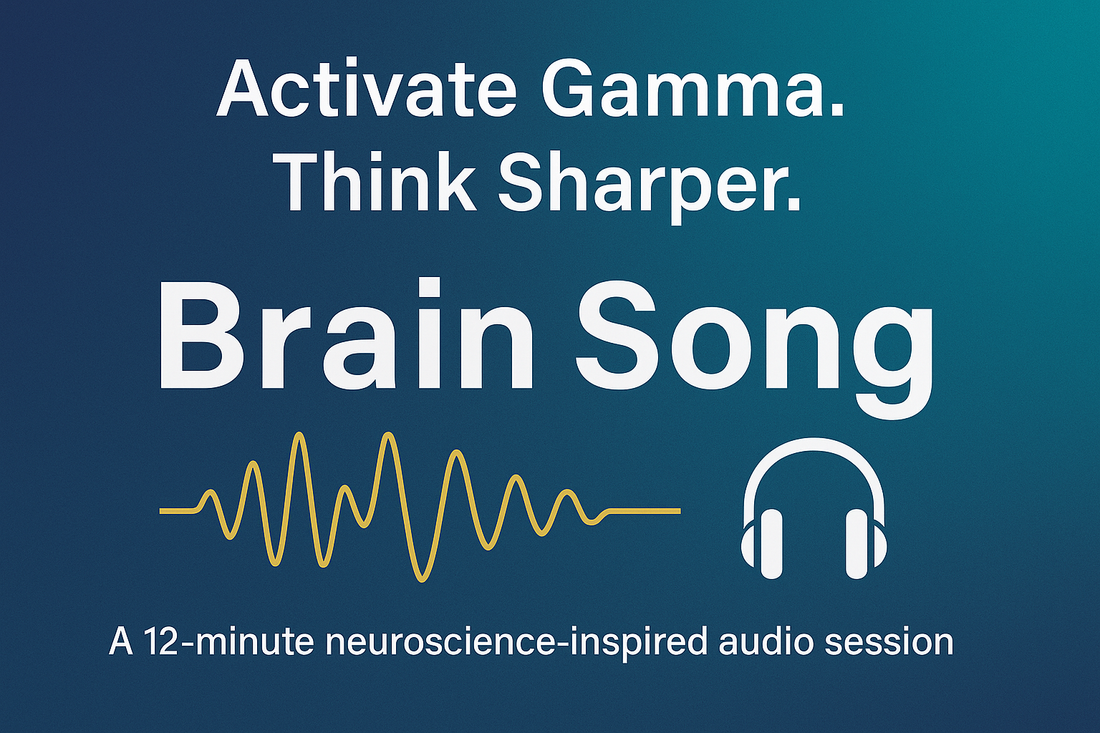 Activate Gamma.
Think Sharper.

Brain Song

A 12-minute neuroscience-inspired audio session